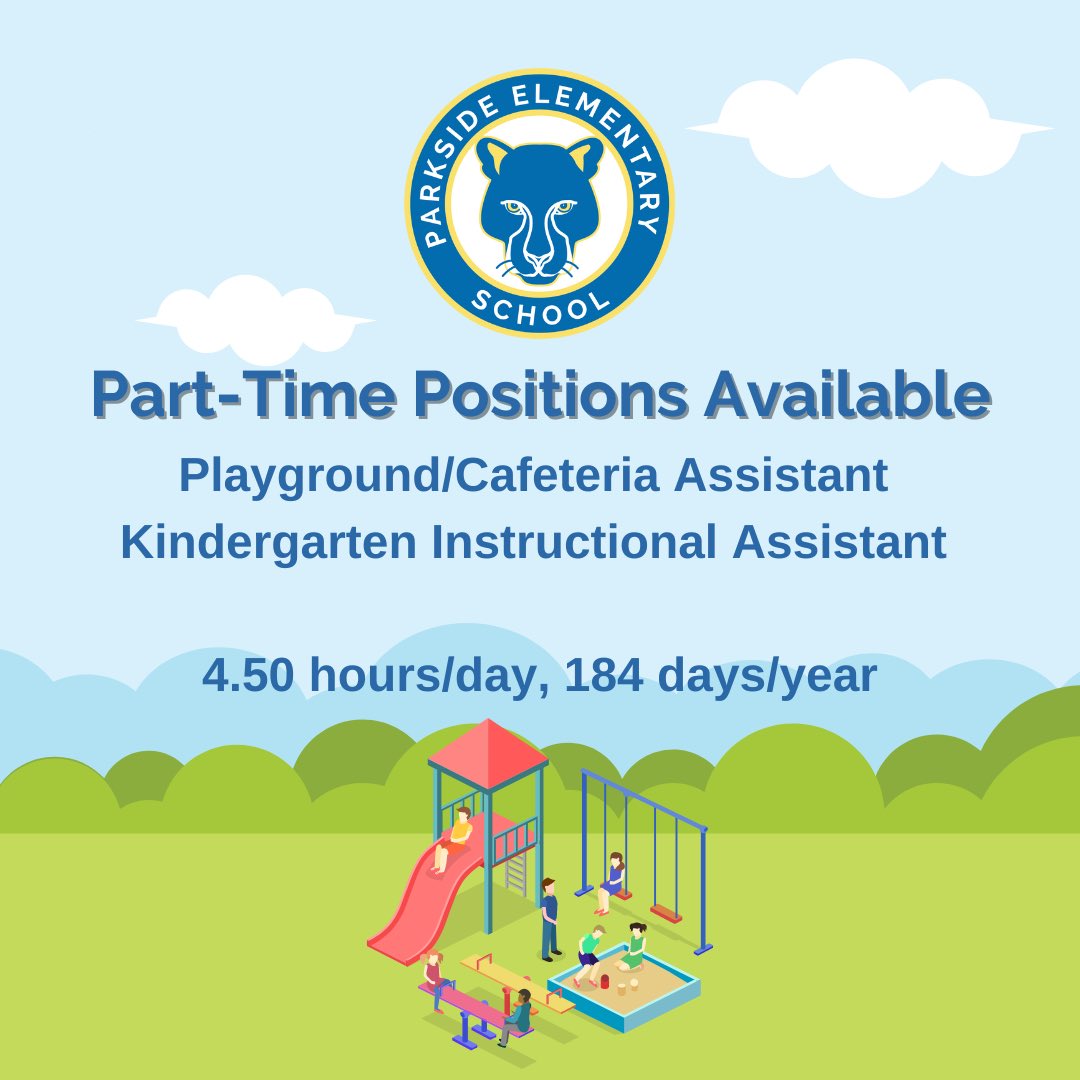 PARKSIDE ELEMENTARY SCHOOL

Part-Time Positions Available

Playground/Cafeteria Assistant
Kindergarten Instructional Assistant

4.50 hours/day, 184 days/year